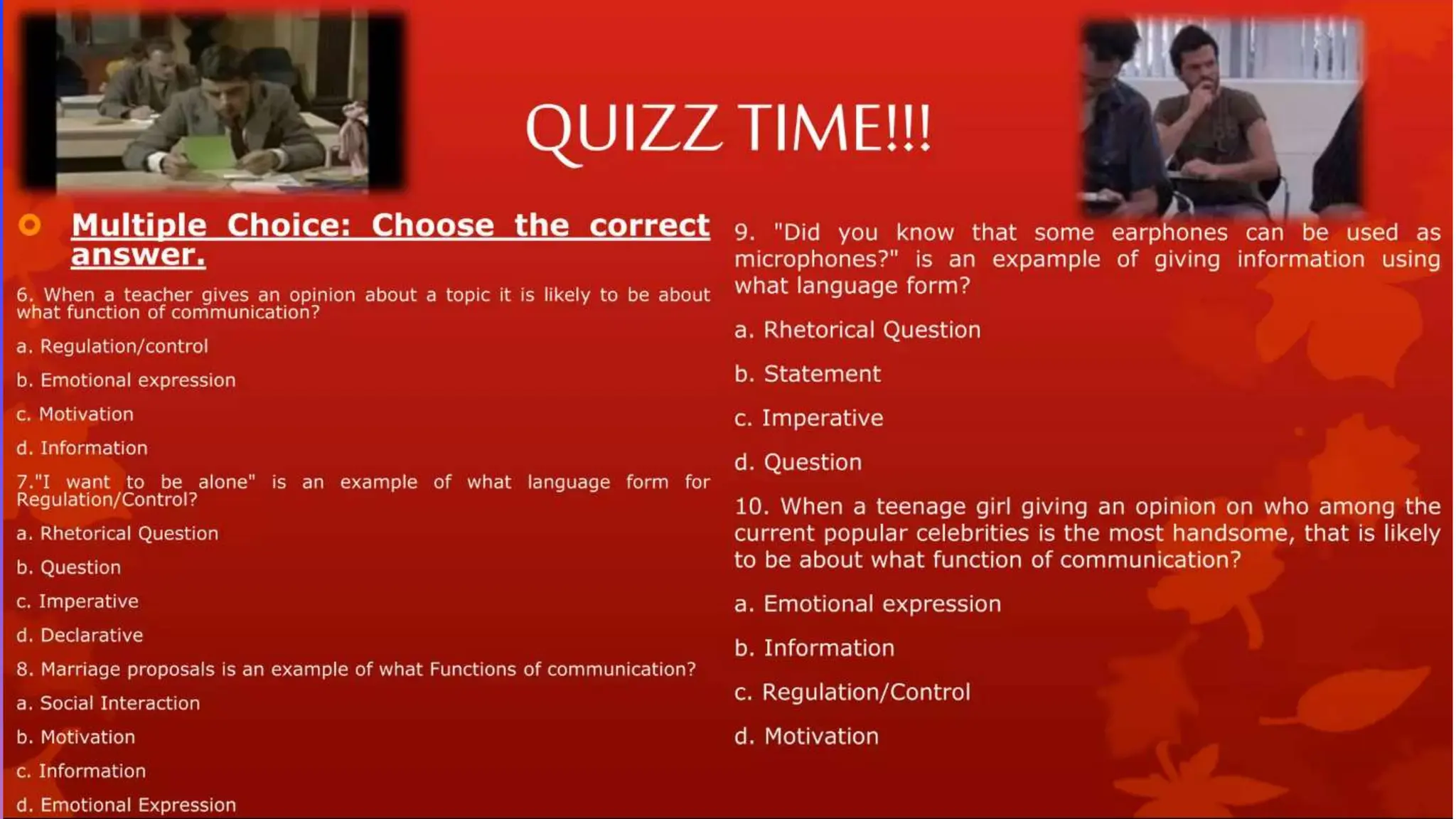 QUIZZ TIME!!!

Multiple Choice: Choose the correct answer.

6. When a teacher gives an opinion about a topic it is likely to be about what function of communication?

a. Regulation/control

b. Emotional expression

c. Motivation

d. Information

7."I want to be alone" is an example of what language form for Regulation/Control?

a. Rhetorical Question

b. Question

c. Imperative

d. Declarative

8. Marriage proposals is an example of what Functions of communication?

a. Social Interaction

b. Motivation

c. Information

d. Emotional Expression

9. "Did you know that some earphones can be used as microphones?" is an expample of giving information using what language form?

a. Rhetorical Question

b. Statement

c. Imperative

d. Question

10. When a teenage girl giving an opinion on who among the current popular celebrities is the most handsome, that is likely to be about what function of communication?

a. Emotional expression

b. Information

c. Regulation/Control

d. Motivation